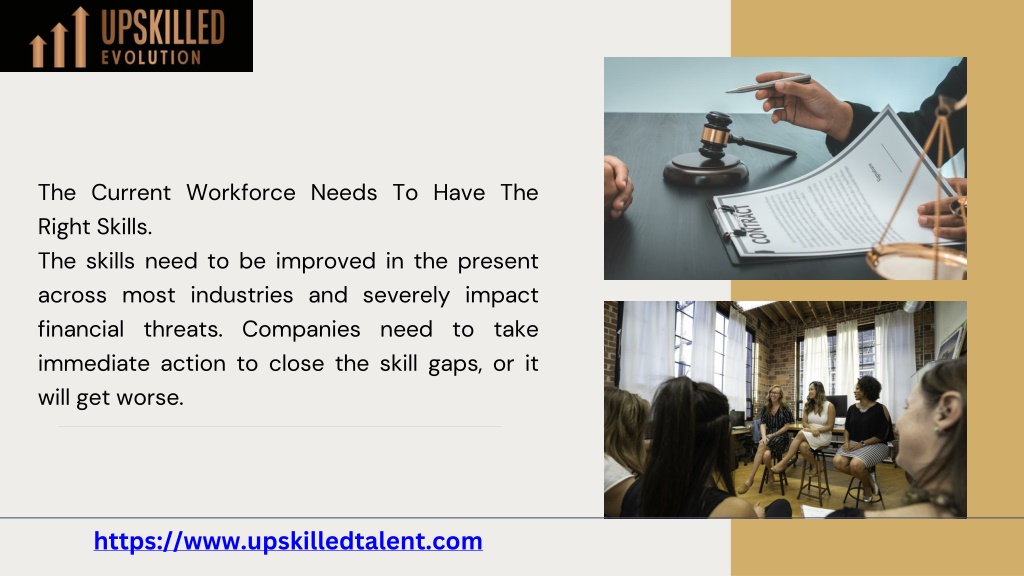 UPSKILLED
EVOLUTION

The Current Workforce Needs To Have The Right Skills.
The skills need to be improved in the present across most industries and severely impact financial threats. Companies need to take immediate action to close the skill gaps, or it will get worse.

CONTRACT

https://www.upskilledtalent.com